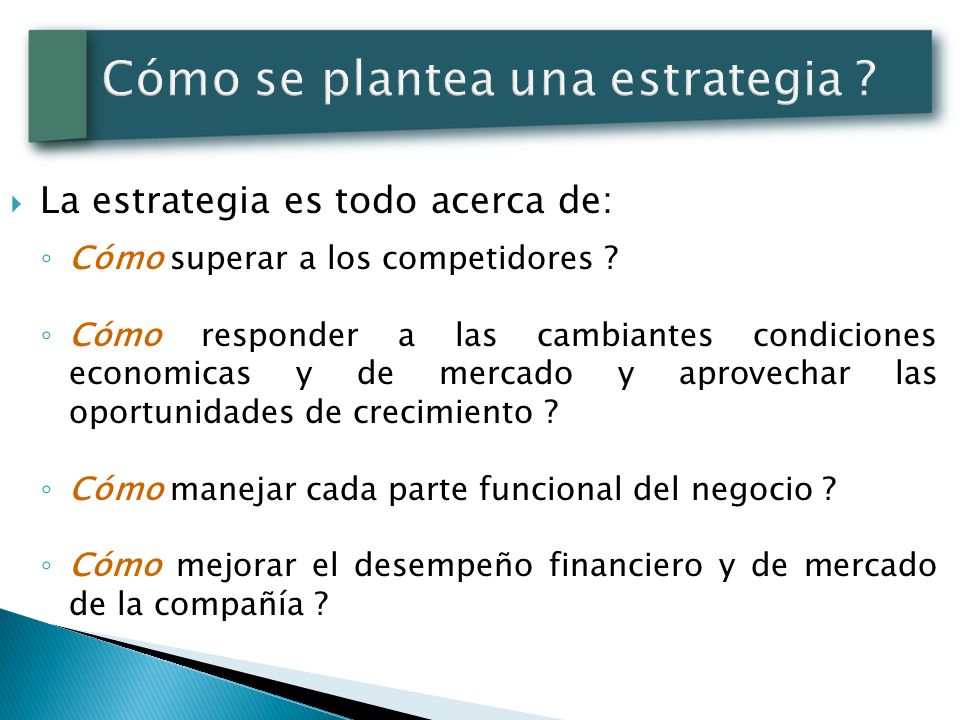 Cómo se plantea una estrategia ?

La estrategia es todo acerca de:

Cómo superar a los competidores ?

Cómo responder a las cambiantes condiciones economicas y de mercado y aprovechar las oportunidades de crecimiento ?

Cómo manejar cada parte funcional del negocio ?

Cómo mejorar el desempeño financiero y de mercado de la compañía ?